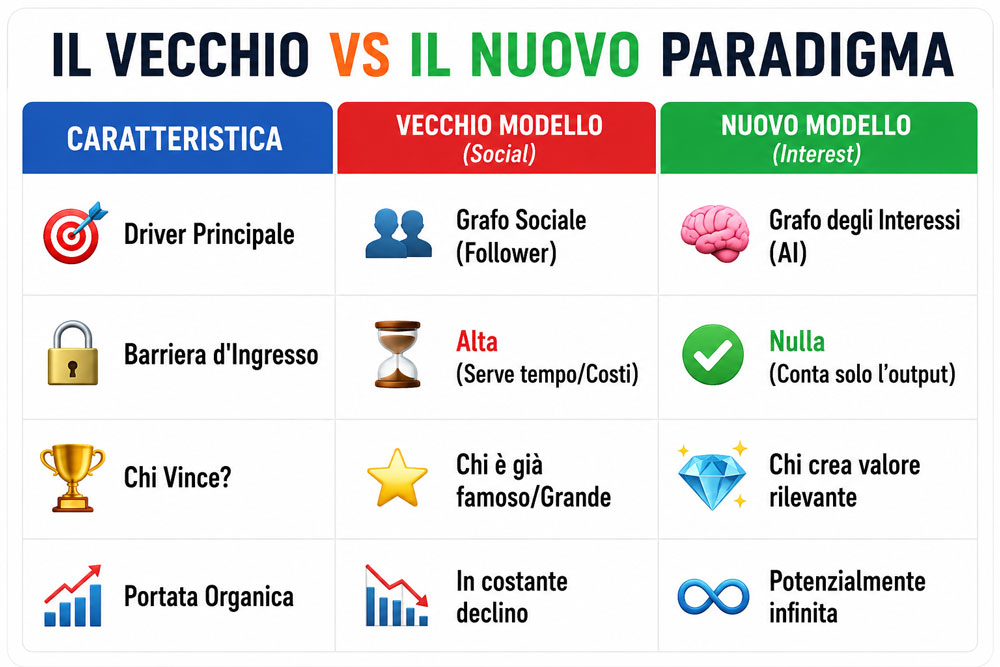 IL VECCHIO VS IL NUOVO PARADIGMA

| CARATTERISTICA | VECCHIO MODELLO (Social) | NUOVO MODELLO (Interest) |
|---|---|---|
| Driver Principale | Grafo Sociale (Follower) | Grafo degli Interessi (AI) |
| Barriera d'Ingresso | Alta (Serve tempo/Costi) | Nulla (Conta solo l'output) |
| Chi Vince? | Chi è già famoso/Grande | Chi crea valore rilevante |
| Portata Organica | In costante declino | Potenzialmente infinita |